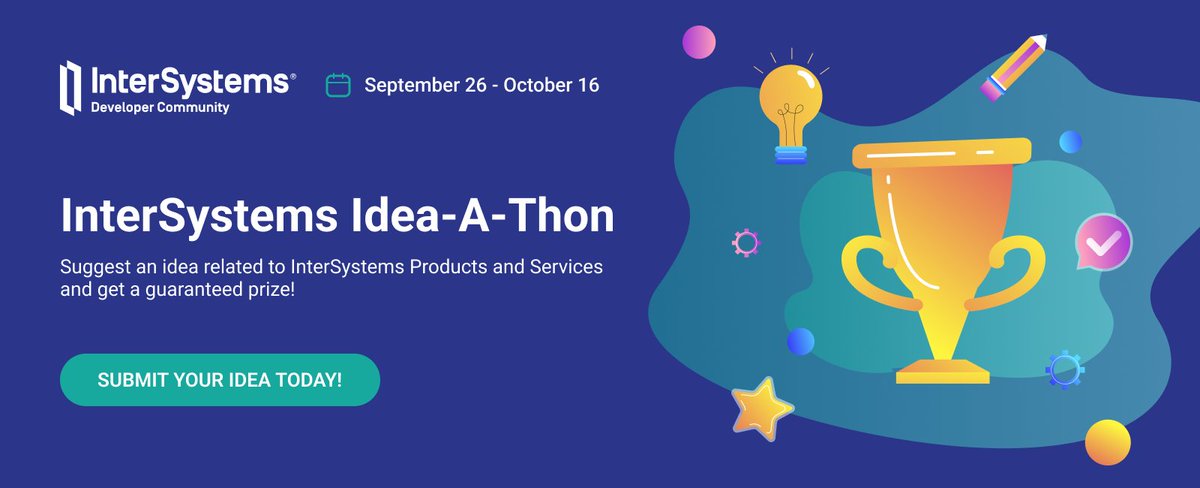 InterSystems®
Developer Community

September 26 - October 16

InterSystems Idea-A-Thon

Suggest an idea related to InterSystems Products and Services and get a guaranteed prize!

SUBMIT YOUR IDEA TODAY!